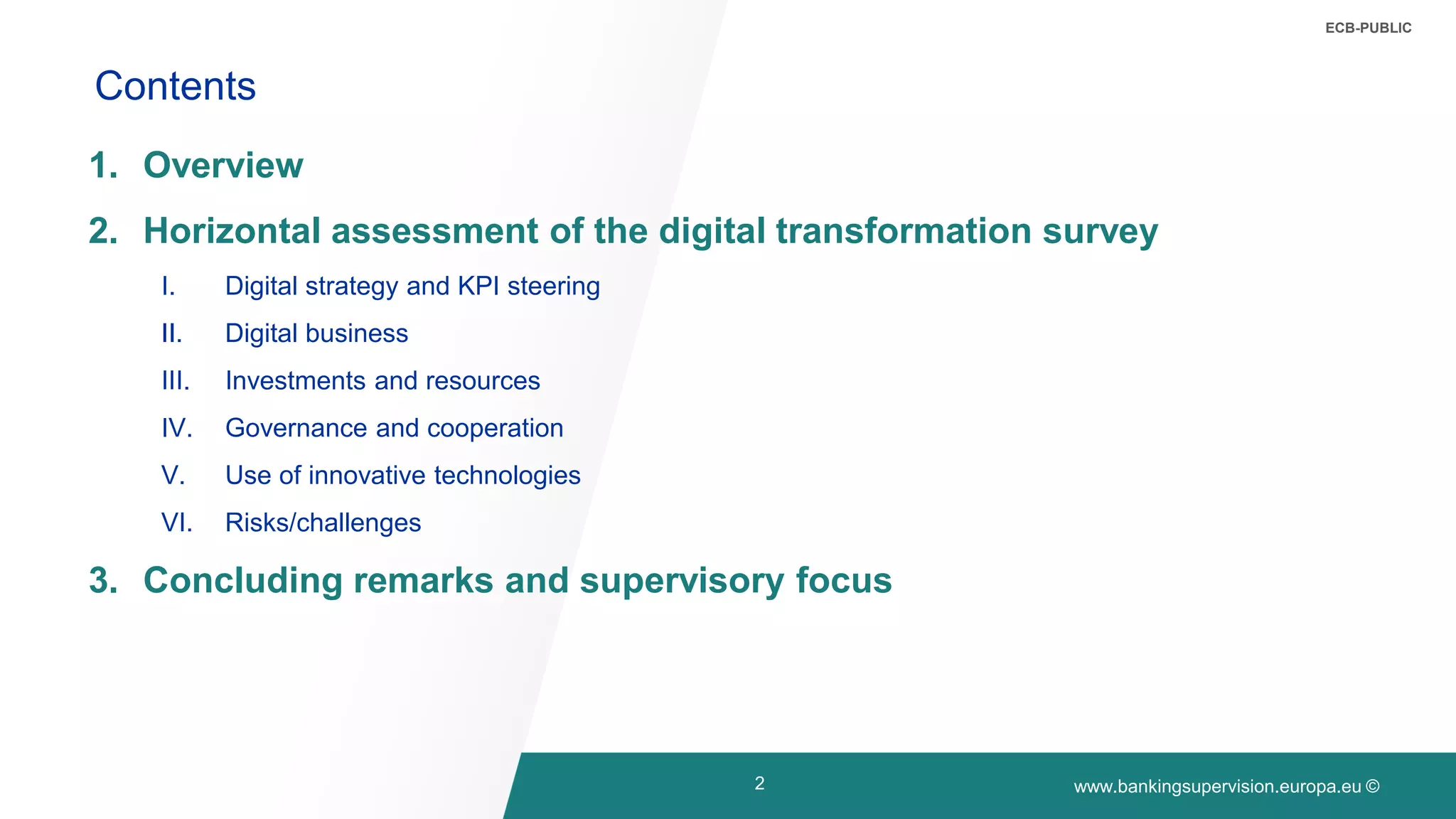 ECB-PUBLIC

Contents

1. Overview

2. Horizontal assessment of the digital transformation survey

I. Digital strategy and KPI steering

II. Digital business

III. Investments and resources

IV. Governance and cooperation

V. Use of innovative technologies

VI. Risks/challenges

3. Concluding remarks and supervisory focus

2

www.bankingsupervision.europa.eu ©